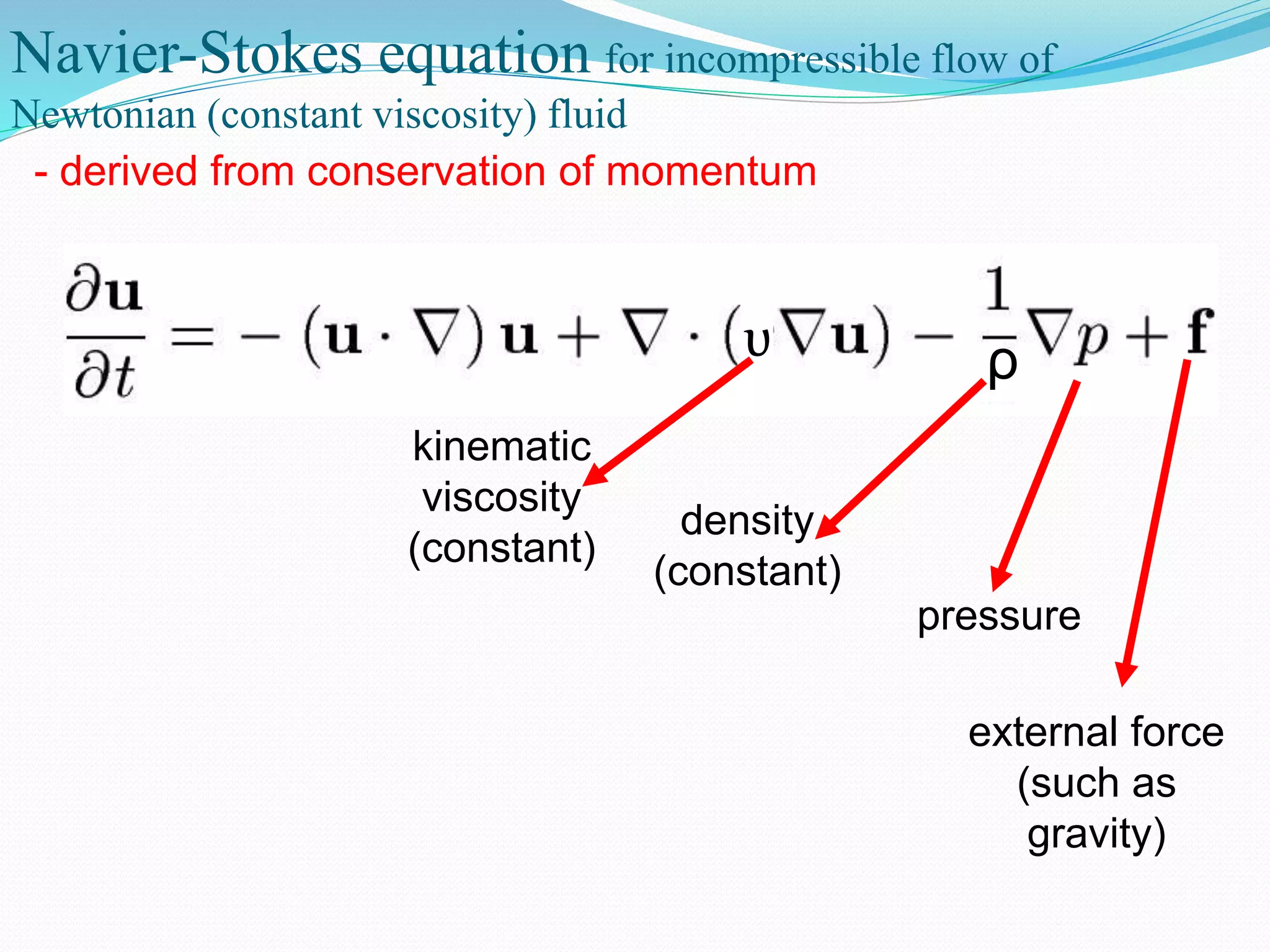 Navier-Stokes equation for incompressible flow of Newtonian (constant viscosity) fluid

- derived from conservation of momentum

$\frac{\partial \mathbf{u}}{\partial t} = -(\mathbf{u} \cdot \nabla)\mathbf{u} + \nabla \cdot (\upsilon \nabla \mathbf{u}) - \frac{1}{\rho}\nabla p + \mathbf{f}$

kinematic viscosity (constant)

density (constant)

pressure

external force (such as gravity)